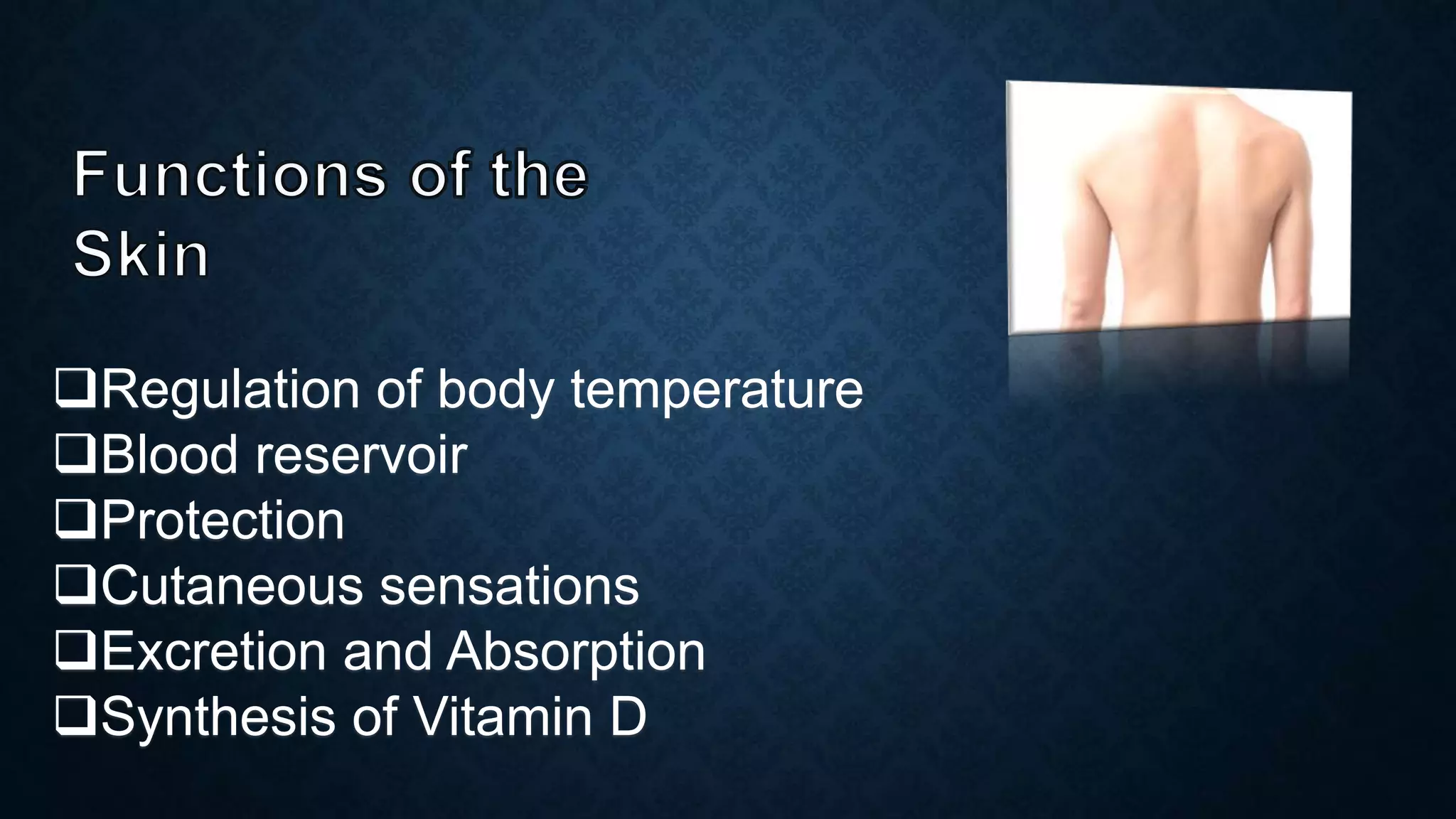 Functions of the Skin

❑Regulation of body temperature
❑Blood reservoir
❑Protection
❑Cutaneous sensations
❑Excretion and Absorption
❑Synthesis of Vitamin D